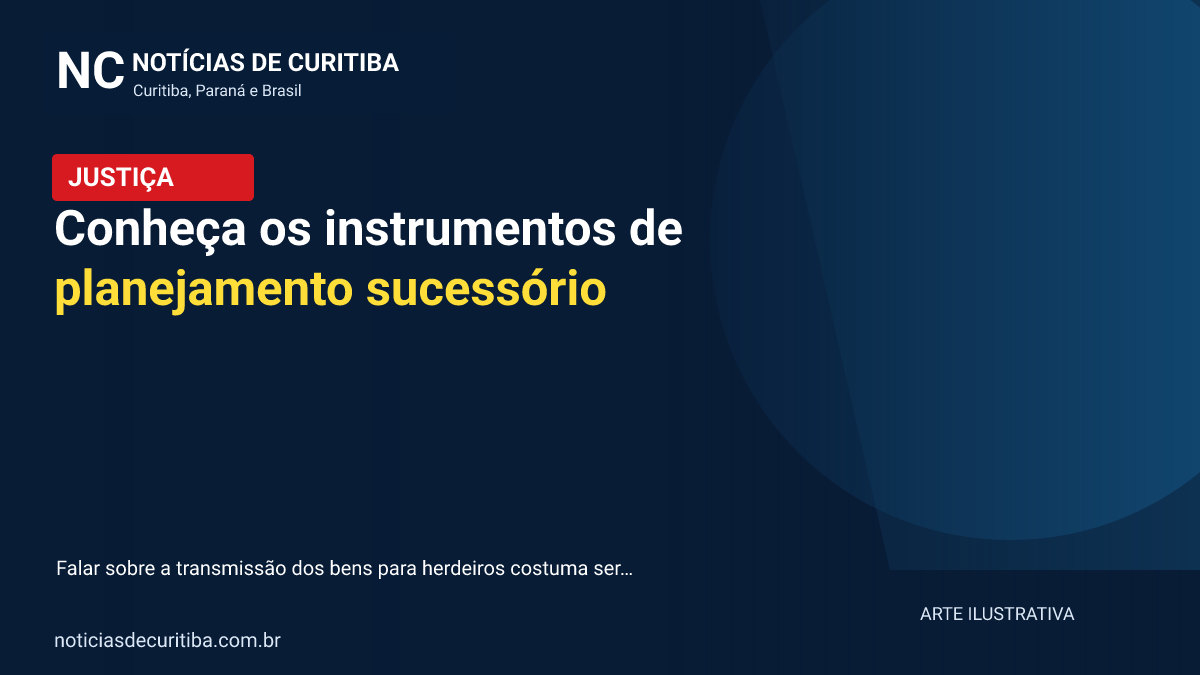 NC NOTÍCIAS DE CURITIBA
Curitiba, Paraná e Brasil

JUSTIÇA

Conheça os instrumentos de planejamento sucessório

Falar sobre a transmissão dos bens para herdeiros costuma ser…

ARTE ILUSTRATIVA

noticiasdecuritiba.com.br